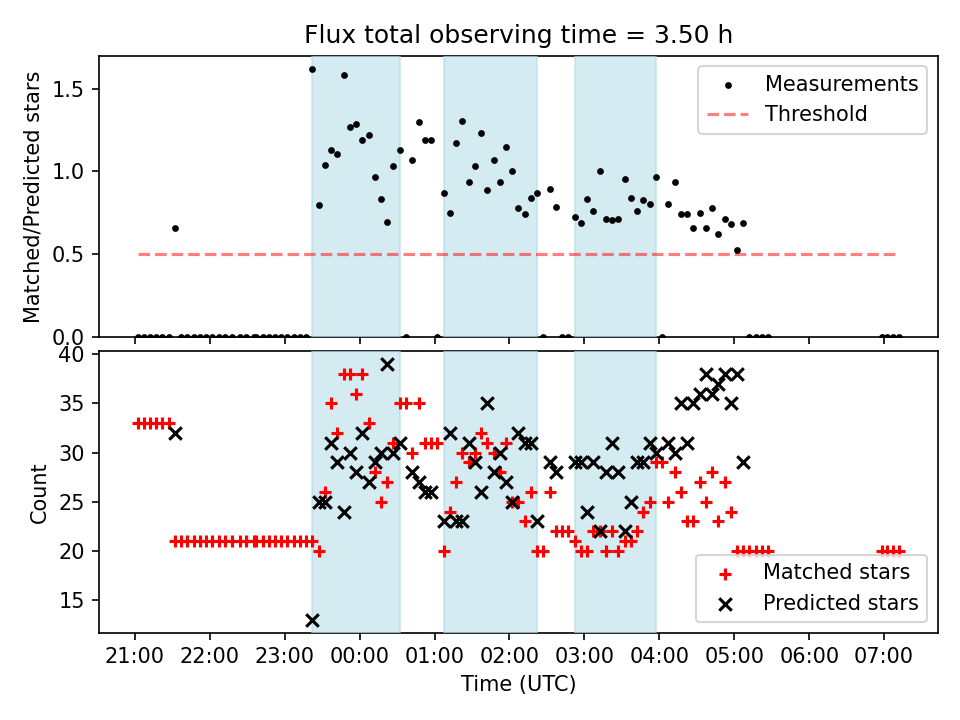 Flux total observing time = 3.50 h

Matched/Predicted stars

1.5
1.0
0.5
0.0

Measurements
Threshold

Count

40
35
30
25
20
15

Matched stars
Predicted stars

21:00 22:00 23:00 00:00 01:00 02:00 03:00 04:00 05:00 06:00 07:00

Time (UTC)